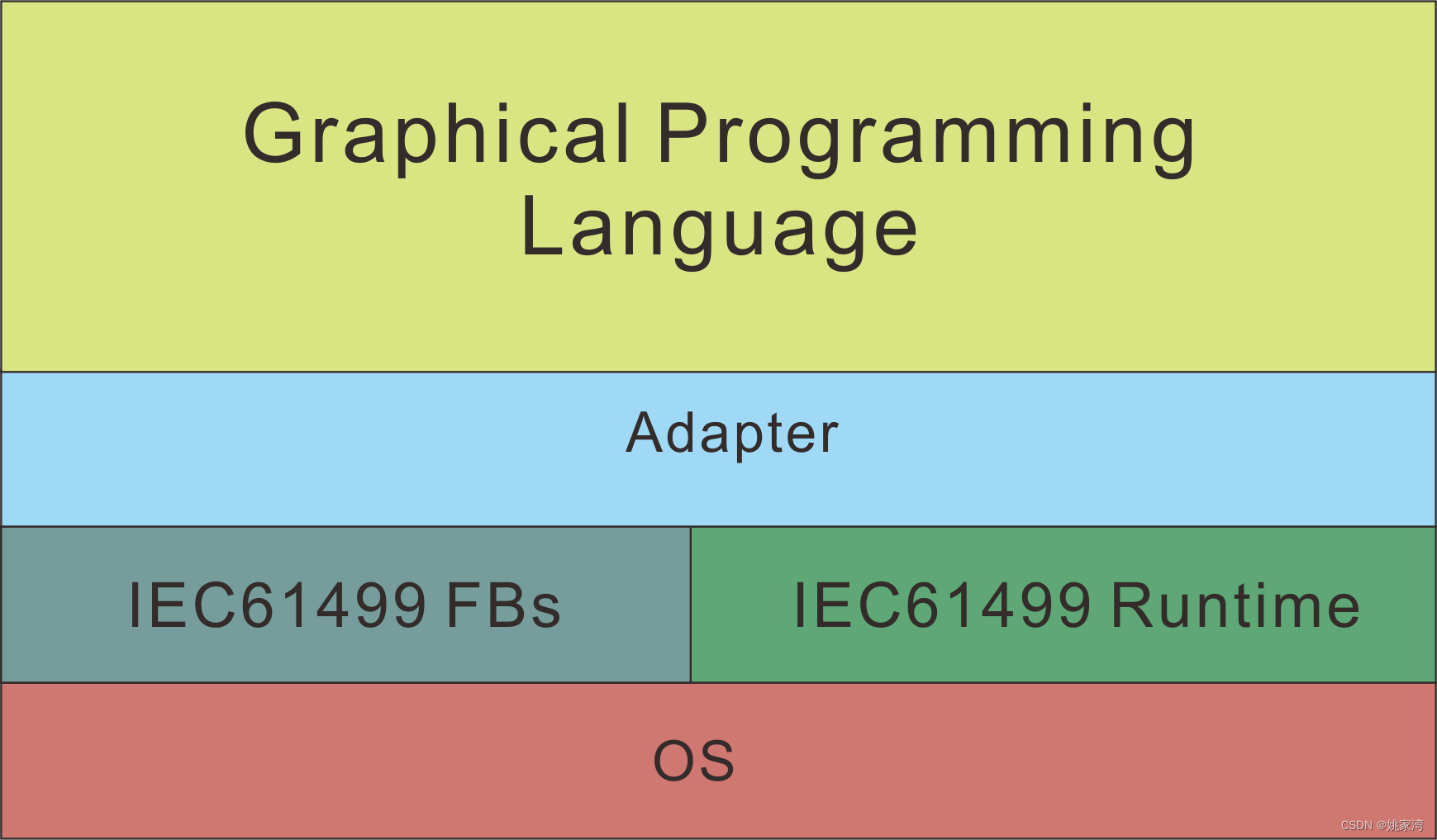 Graphical Programming Language

Adapter

IEC61499 FBs

IEC61499 Runtime

OS

CSDN @姚家湾